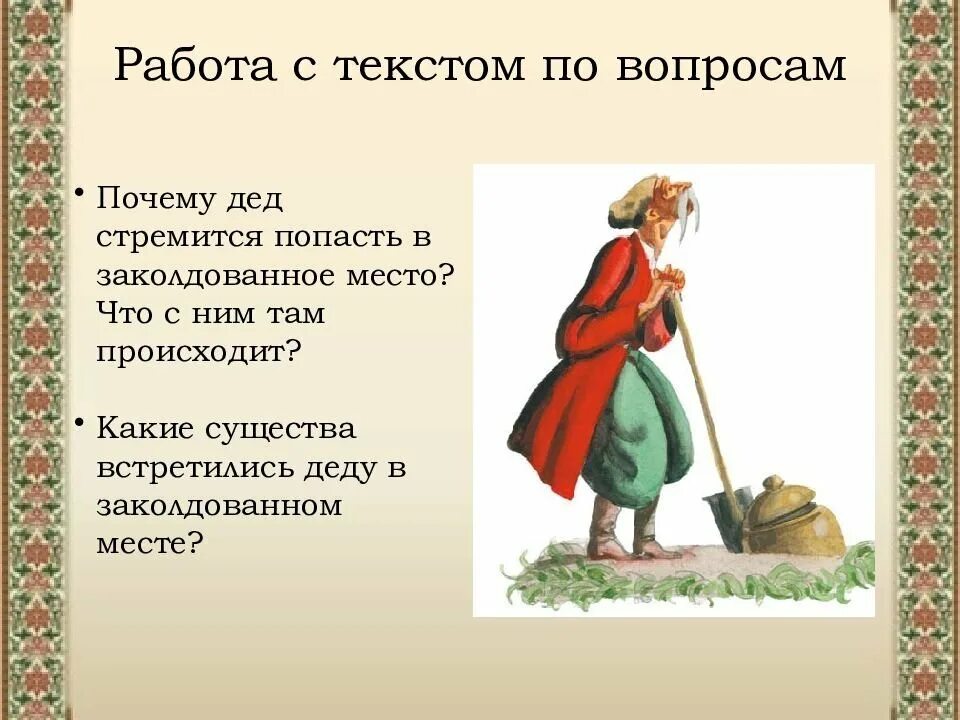 Работа с текстом по вопросам

• Почему дед стремится попасть в заколдованное место? Что с ним там происходит?

• Какие существа встретились деду в заколдованном месте?